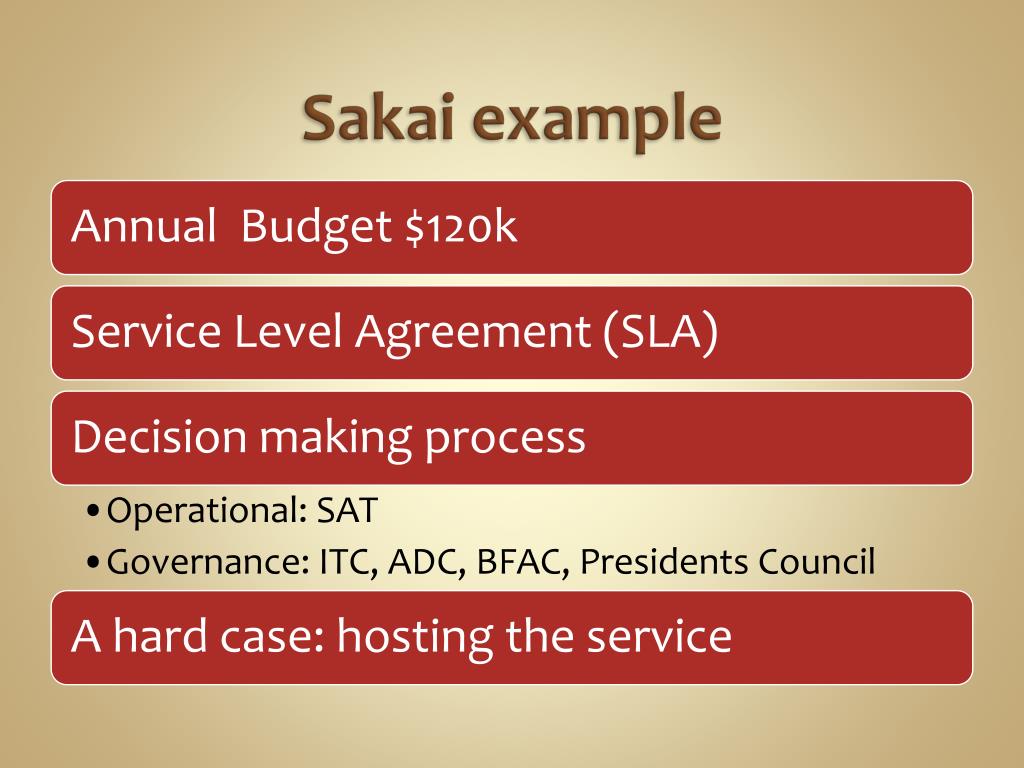 Sakai example

Annual  Budget \$120k

Service Level Agreement (SLA)

Decision making process

• Operational: SAT
• Governance: ITC, ADC, BFAC, Presidents Council

A hard case: hosting the service